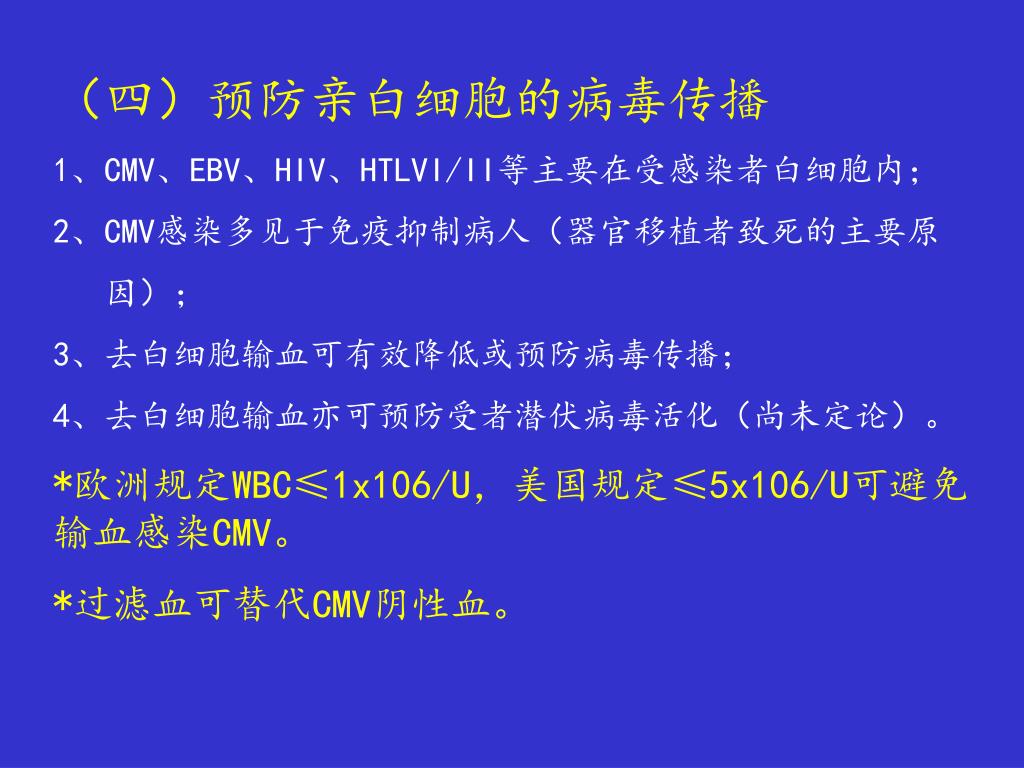 （四）预防亲白细胞的病毒传播

1、CMV、EBV、HIV、HTLVI/II等主要在受感染者白细胞内;

2、CMV感染多见于免疫抑制病人（器官移植者致死的主要原因）;

3、去白细胞输血可有效降低或预防病毒传播;

4、去白细胞输血亦可预防受者潜伏病毒活化（尚未定论）。

*欧洲规定WBC≤1x106/U，美国规定≤5x106/U可避免输血感染CMV。

*过滤血可替代CMV阴性血。